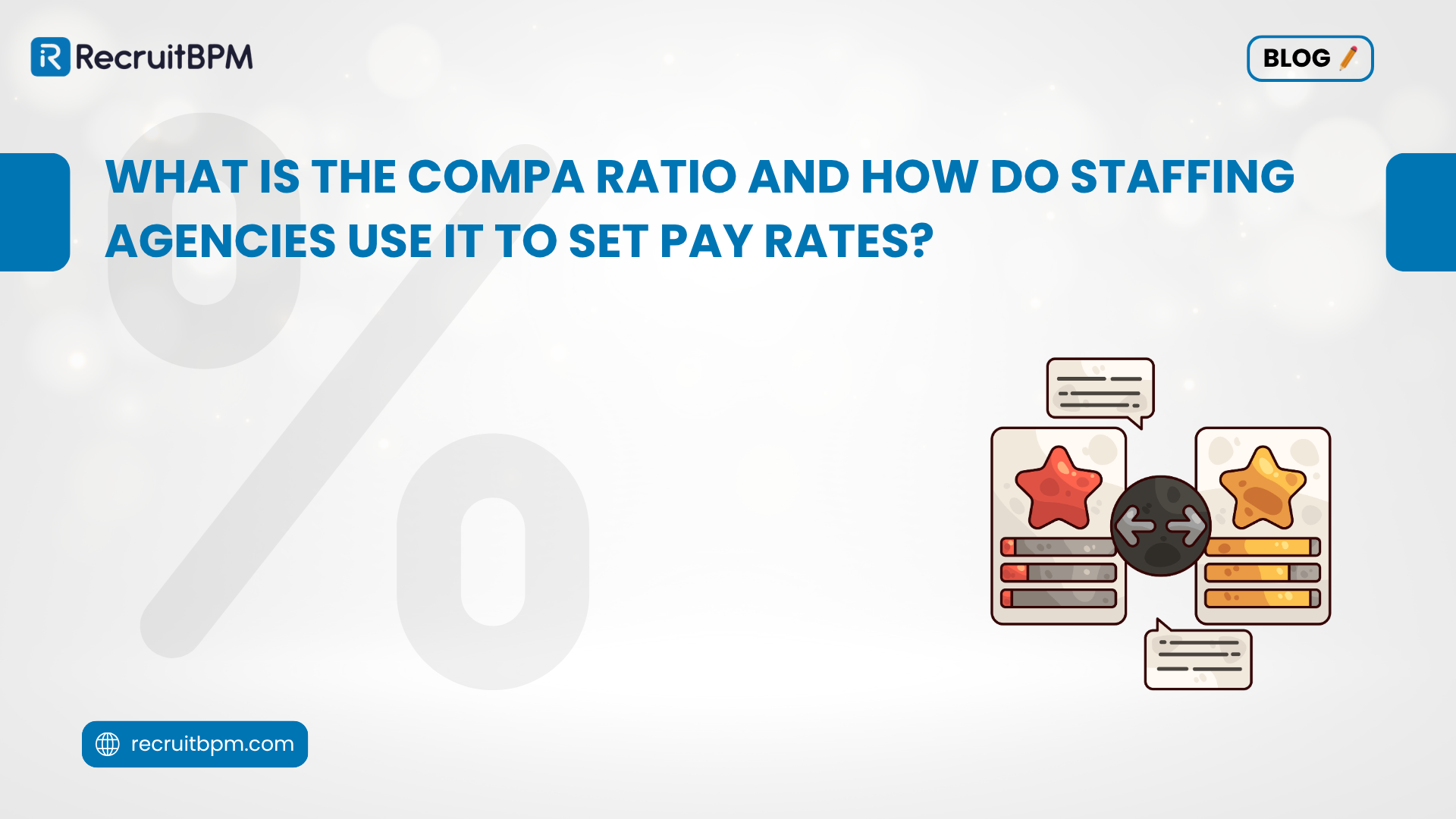 RecruitBPM

BLOG

WHAT IS THE COMPA RATIO AND HOW DO STAFFING AGENCIES USE IT TO SET PAY RATES?

recruitbpm.com